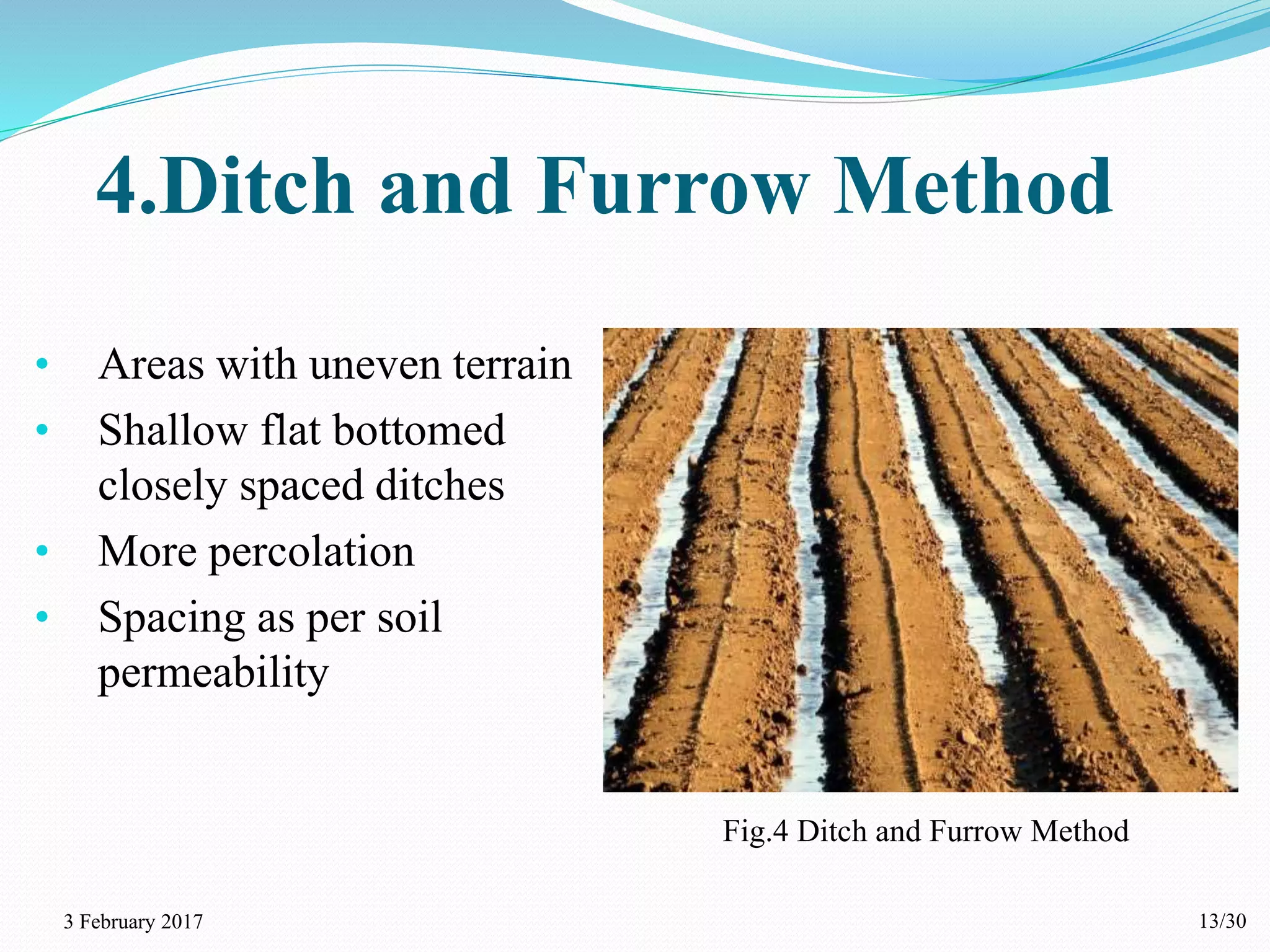 4.Ditch and Furrow Method

• Areas with uneven terrain
• Shallow flat bottomed closely spaced ditches
• More percolation
• Spacing as per soil permeability

Fig.4 Ditch and Furrow Method

3 February 2017

13/30